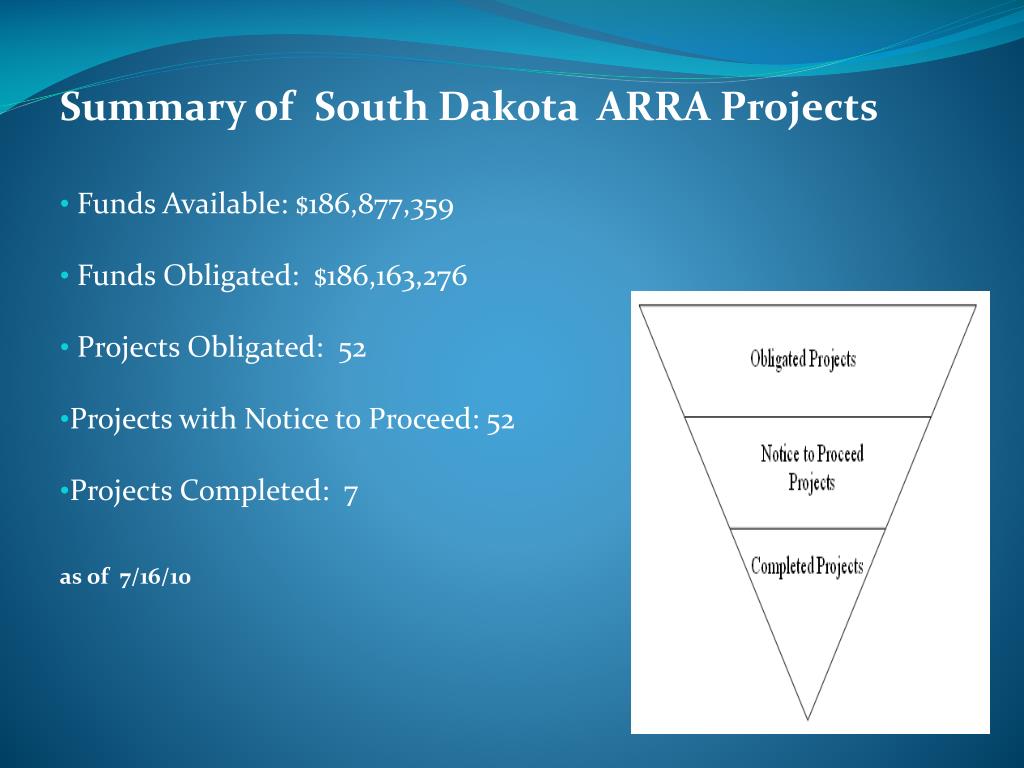 Summary of South Dakota ARRA Projects

• Funds Available: \$186,877,359

• Funds Obligated: \$186,163,276

• Projects Obligated: 52

•Projects with Notice to Proceed: 52

•Projects Completed: 7

as of 7/16/10

Obligated Projects

Notice to Proceed Projects

Completed Projects